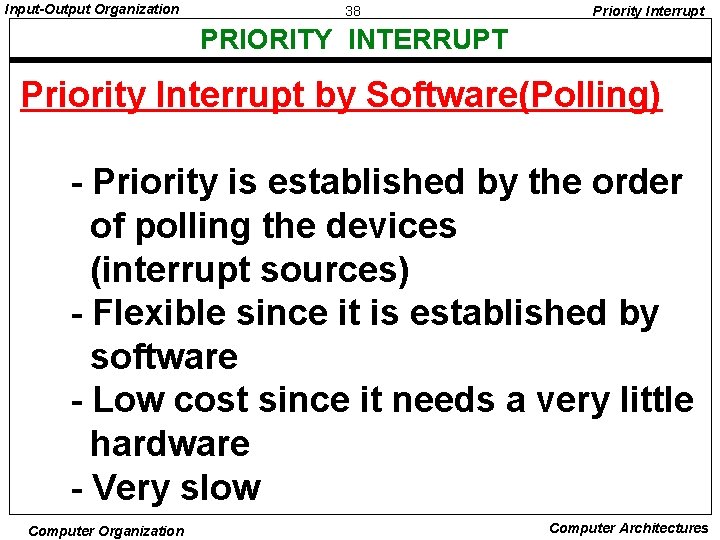 Input-Output Organization 38 Priority Interrupt

PRIORITY INTERRUPT

Priority Interrupt by Software(Polling)

- Priority is established by the order of polling the devices (interrupt sources)
- Flexible since it is established by software
- Low cost since it needs a very little hardware
- Very slow

Computer Organization Computer Architectures